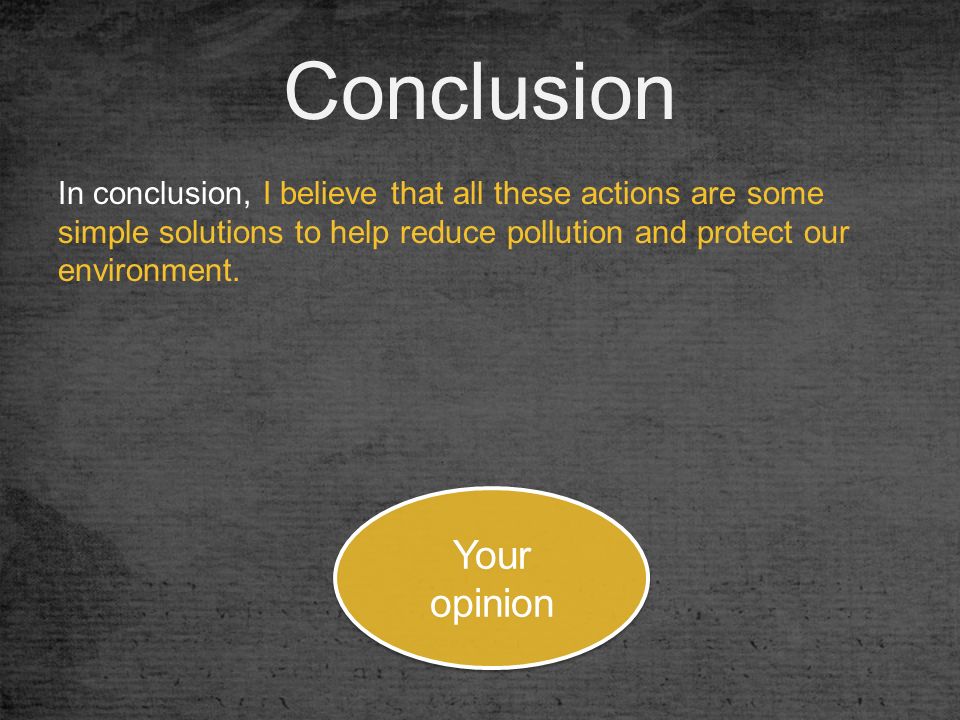 Conclusion

In conclusion, I believe that all these actions are some simple solutions to help reduce pollution and protect our environment.

Your opinion